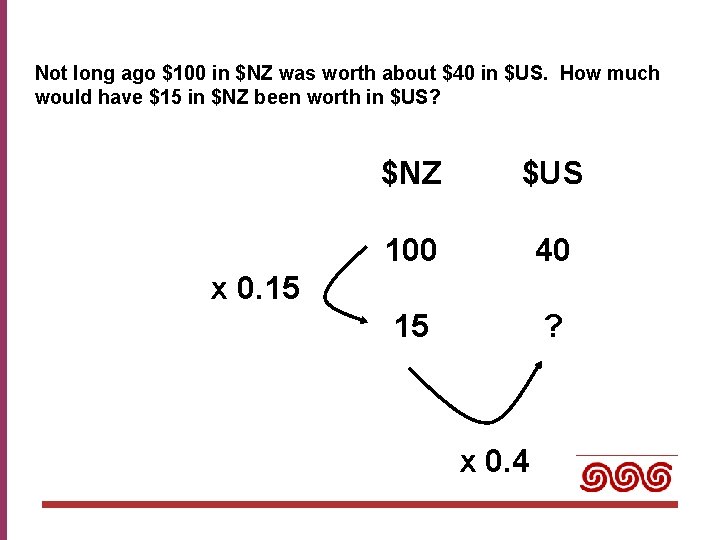 Not long ago \$100 in \$NZ was worth about \$40 in \$US. How much would have \$15 in \$NZ been worth in \$US?

| \$NZ | \$US |
|---|---|
| 100 | 40 |
| 15 | ? |

x 0.15

x 0.4